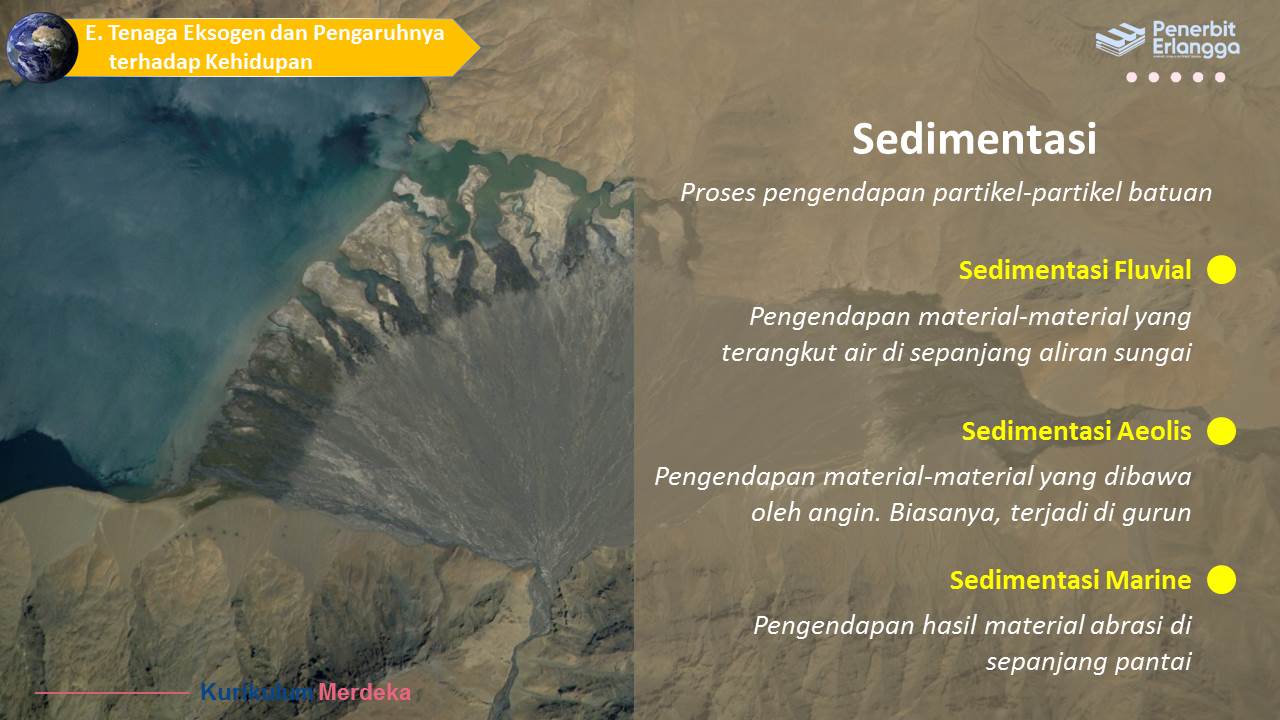 E. Tenaga Eksogen dan Pengaruhnya terhadap Kehidupan

Penerbit Erlangga

Sedimentasi

Proses pengendapan partikel-partikel batuan

Sedimentasi Fluvial

Pengendapan material-material yang terangkut air di sepanjang aliran sungai

Sedimentasi Aeolis

Pengendapan material-material yang dibawa oleh angin. Biasanya, terjadi di gurun

Sedimentasi Marine

Pengendapan hasil material abrasi di sepanjang pantai

Kurikulum Merdeka